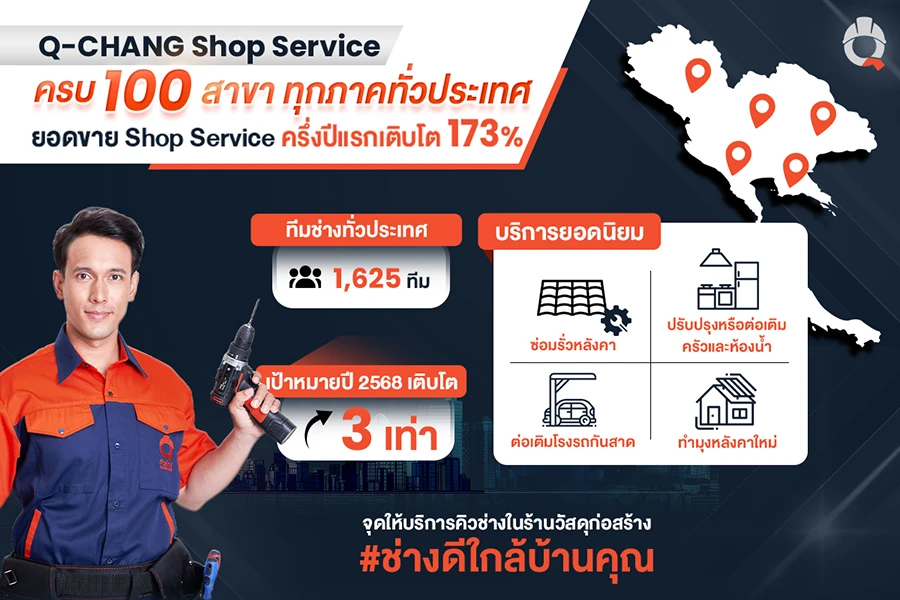 Q-CHANG Shop Service

ครบ 100 สาขา ทุกภาคทั่วประเทศ

ยอดขาย Shop Service ครึ่งปีแรกเติบโต 173%

ทีมช่างทั่วประเทศ

1,625 ทีม

เป้าหมายปี 2568 เติบโต

3 เท่า

บริการยอดนิยม

ซ่อมรั่วหลังคา

ปรับปรุงหรือต่อเติมครัวและห้องน้ำ

ต่อเติมโรงรถกันสาด

ทำมุงหลังคาใหม่

จุดให้บริการคิวช่างในร้านวัสดุก่อสร้าง

#ช่างดีใกล้บ้านคุณ